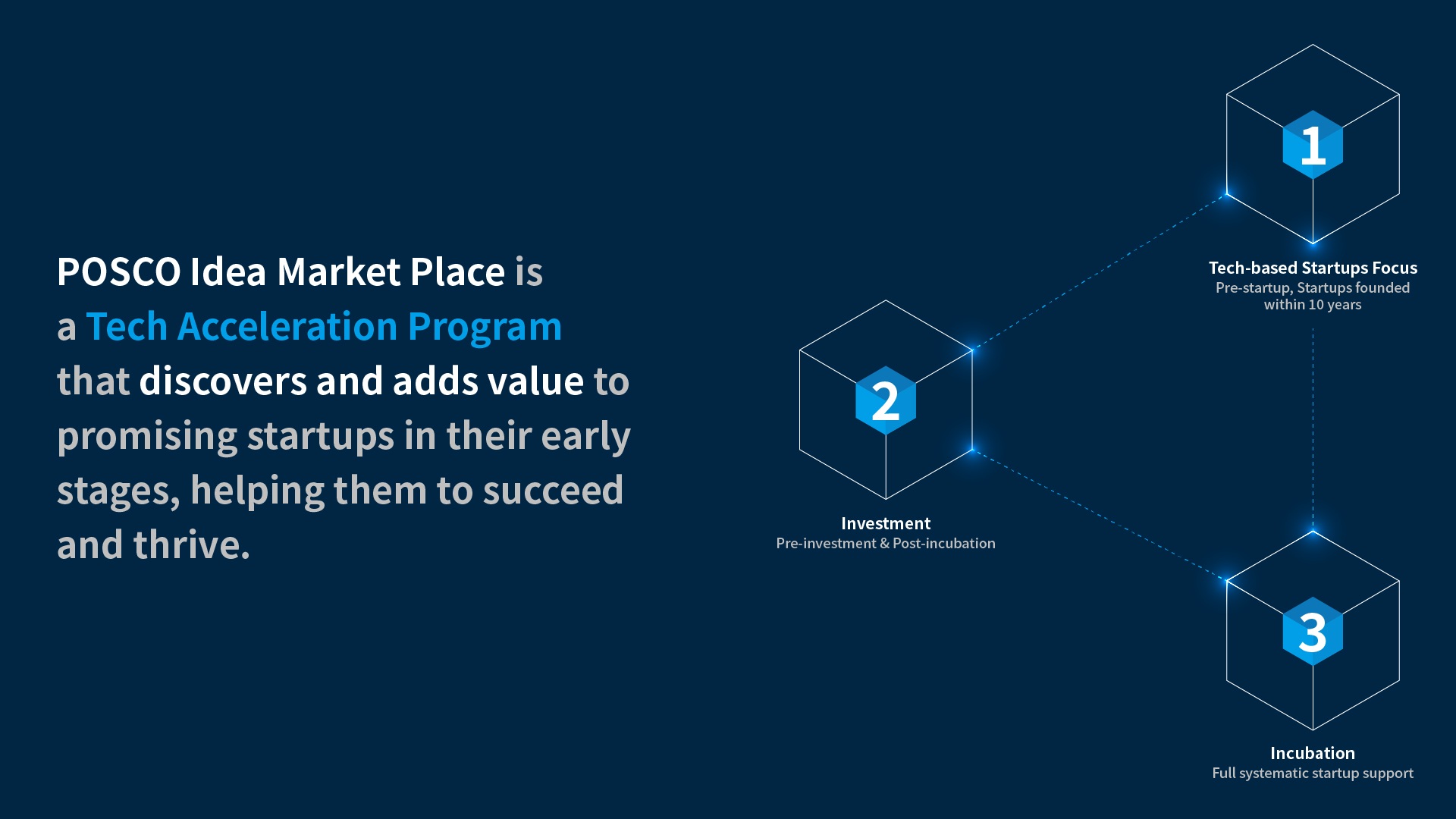 POSCO Idea Market Place is a Tech Acceleration Program that discovers and adds value to promising startups in their early stages, helping them to succeed and thrive.

1

Tech-based Startups Focus
Pre-startup, Startups founded within 10 years

2

Investment
Pre-investment & Post-incubation

3

Incubation
Full systematic startup support